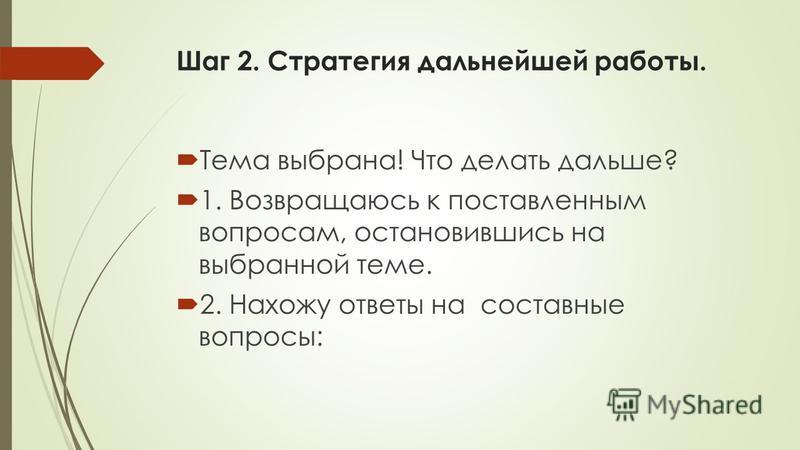 Шаг 2. Стратегия дальнейшей работы.

Тема выбрана! Что делать дальше?

1. Возвращаюсь к поставленным вопросам, остановившись на выбранной теме.

2. Нахожу ответы на составные вопросы:

MyShared